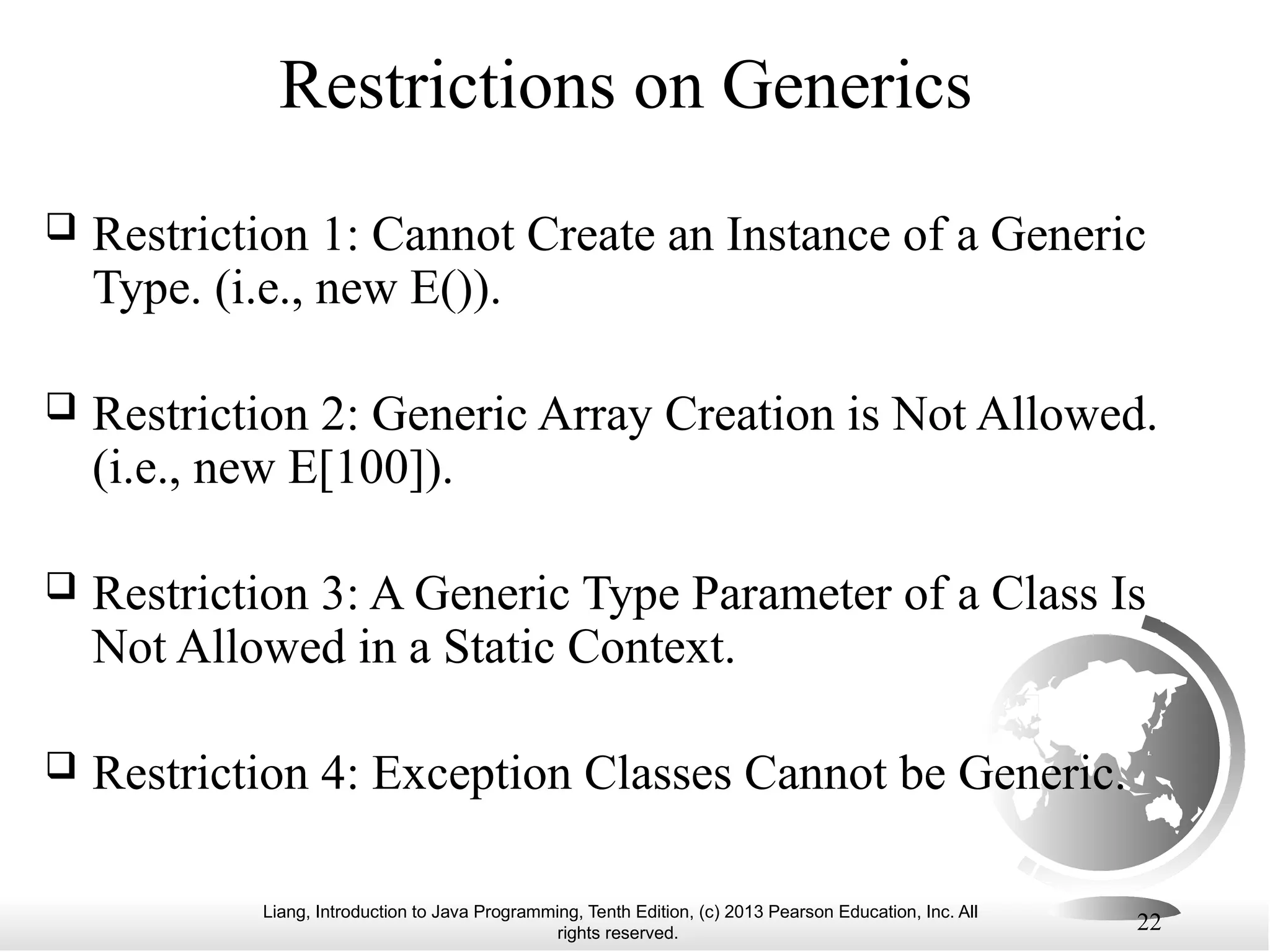 Restrictions on Generics

❑ Restriction 1: Cannot Create an Instance of a Generic Type. (i.e., new E()).

❑ Restriction 2: Generic Array Creation is Not Allowed. (i.e., new E[100]).

❑ Restriction 3: A Generic Type Parameter of a Class Is Not Allowed in a Static Context.

❑ Restriction 4: Exception Classes Cannot be Generic.

Liang, Introduction to Java Programming, Tenth Edition, (c) 2013 Pearson Education, Inc. All rights reserved.

22